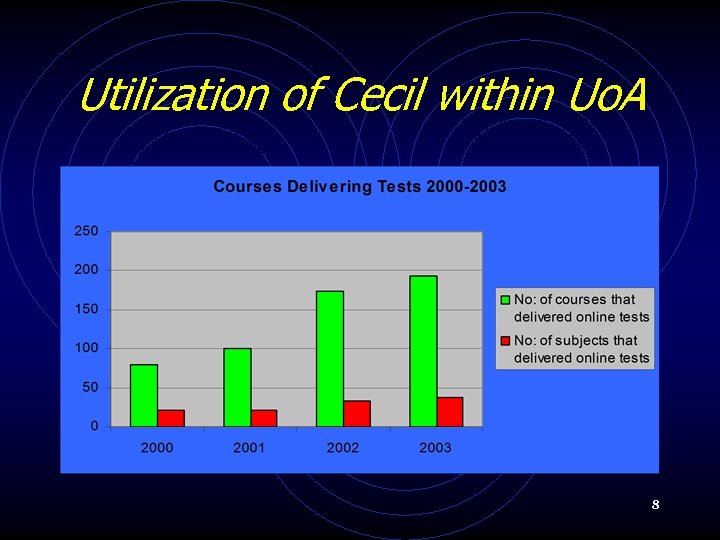 Utilization of Cecil within UoA

Courses Delivering Tests 2000-2003

250
200
150
100
50
0

2000
2001
2002
2003

No: of courses that delivered online tests
No: of subjects that delivered online tests

8